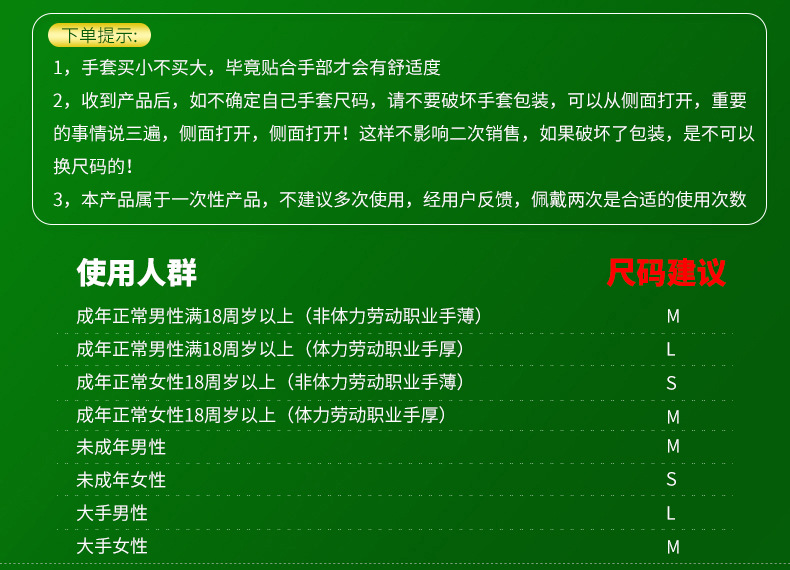 下单提示:

1，手套买小不买大，毕竟贴合手部才会有舒适度

2，收到产品后，如不确定自己手套尺码，请不要破坏手套包装，可以从侧面打开，重要的事情说三遍，侧面打开，侧面打开！这样不影响二次销售，如果破坏了包装，是不可以换尺码的！

3，本产品属于一次性产品，不建议多次使用，经用户反馈，佩戴两次是合适的使用次数

| 使用人群 | 尺码建议 |
|---|---|
| 成年正常男性满18周岁以上（非体力劳动职业手薄） | M |
| 成年正常男性满18周岁以上（体力劳动职业手厚） | L |
| 成年正常女性18周岁以上（非体力劳动职业手薄） | S |
| 成年正常女性18周岁以上（体力劳动职业手厚） | M |
| 未成年男性 | M |
| 未成年女性 | S |
| 大手男性 | L |
| 大手女性 | M |